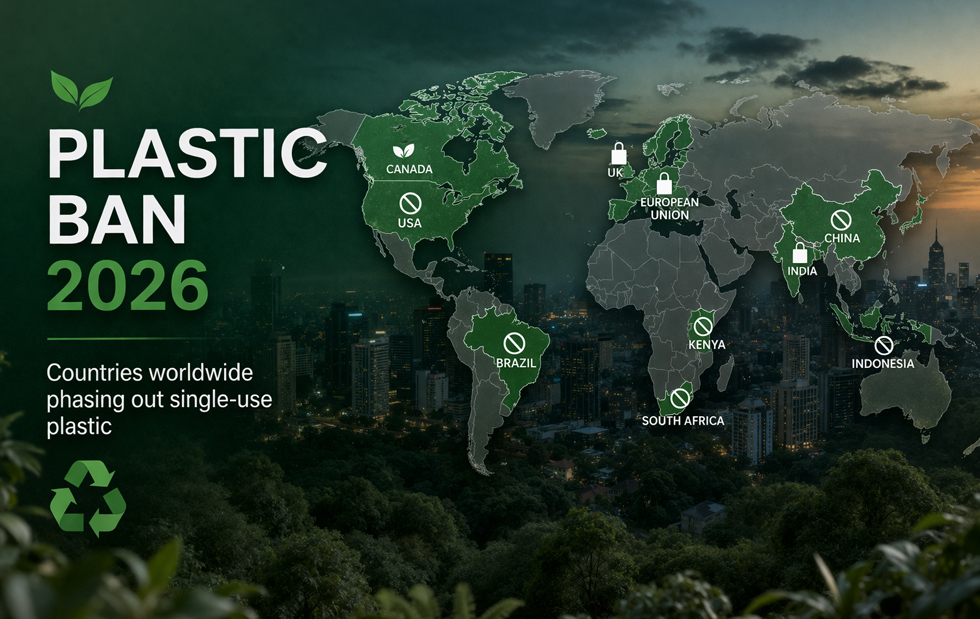 PLASTIC BAN 2026

Countries worldwide phasing out single-use plastic

CANADA
USA
UK
EUROPEAN UNION
CHINA
INDIA
BRAZIL
KENYA
INDONESIA
SOUTH AFRICA